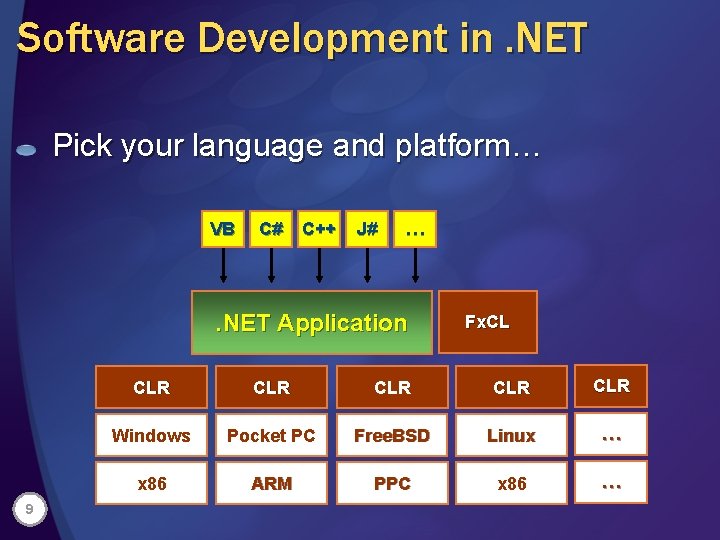 Software Development in .NET

Pick your language and platform…

VB C# C++ J# …

.NET Application

FxCL

| CLR | CLR | CLR | CLR | CLR |
|---|---|---|---|---|
| Windows | Pocket PC | FreeBSD | Linux | … |
| x86 | ARM | PPC | x86 | … |

9